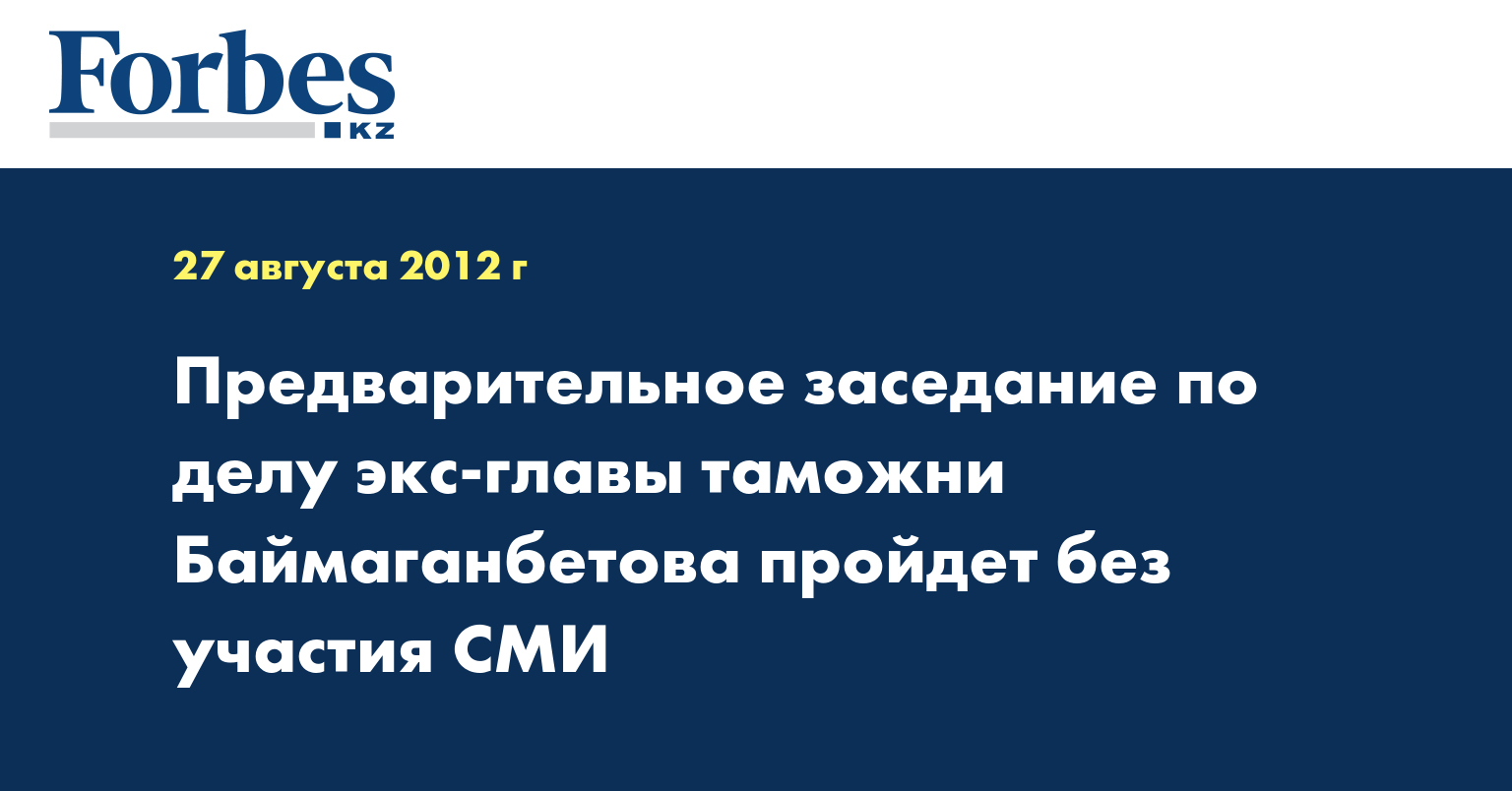 Forbes
KZ

27 августа 2012 г

Предварительное заседание по делу экс-главы таможни Баймаганбетова пройдет без участия СМИ